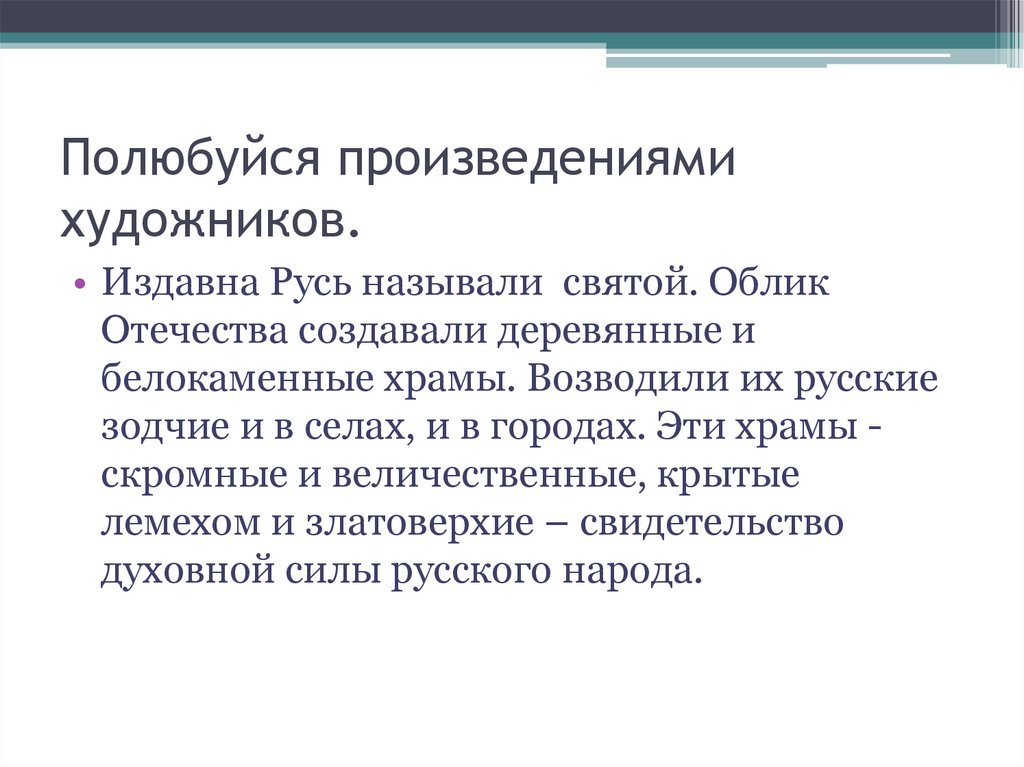 Полюбуйся произведениями художников.

• Издавна Русь называли  святой. Облик Отечества создавали деревянные и белокаменные храмы. Возводили их русские зодчие и в селах, и в городах. Эти храмы - скромные и величественные, крытые лемехом и златоверхие – свидетельство духовной силы русского народа.